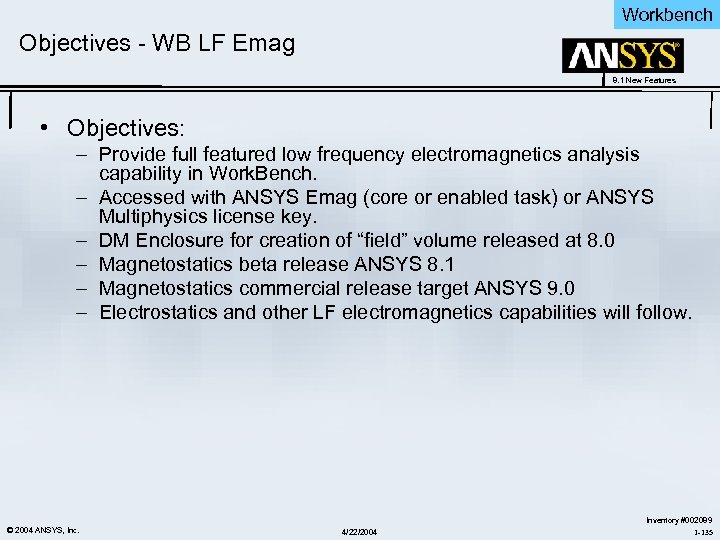 Workbench

Objectives - WB LF Emag

ANSYS®

8.1 New Features

• Objectives:
– Provide full featured low frequency electromagnetics analysis capability in WorkBench.
– Accessed with ANSYS Emag (core or enabled task) or ANSYS Multiphysics license key.
– DM Enclosure for creation of “field” volume released at 8.0
– Magnetostatics beta release ANSYS 8.1
– Magnetostatics commercial release target ANSYS 9.0
– Electrostatics and other LF electromagnetics capabilities will follow.

© 2004 ANSYS, Inc.

4/22/2004

Inventory #002099

1-135